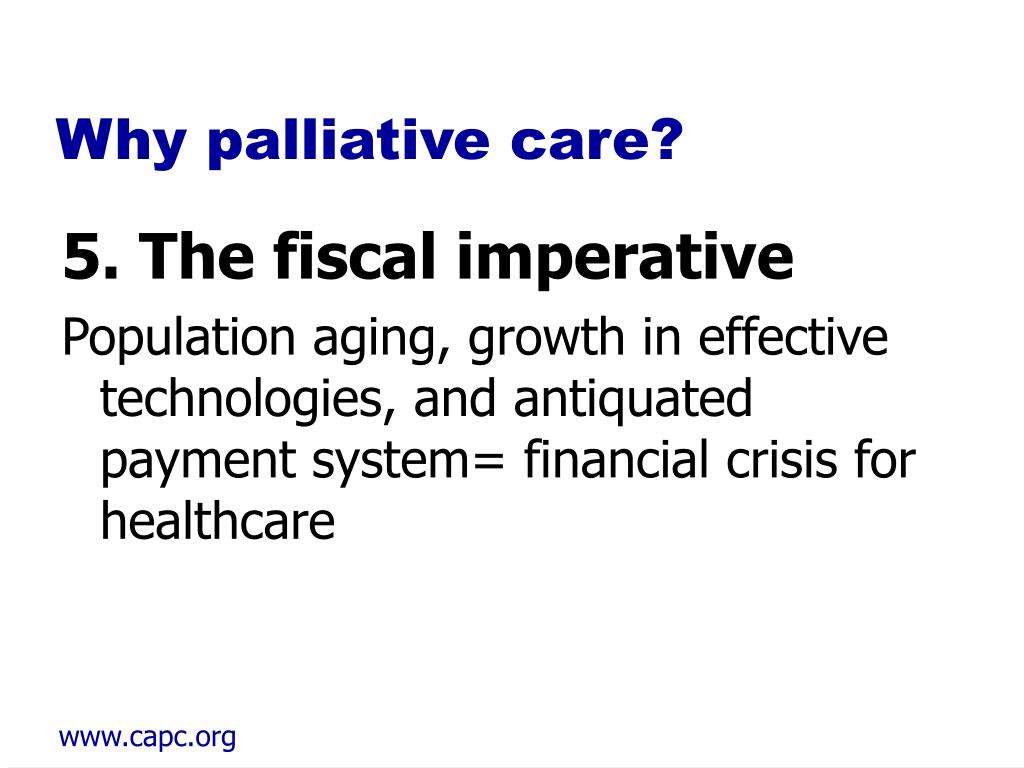 Why palliative care?

5. The fiscal imperative

Population aging, growth in effective technologies, and antiquated payment system= financial crisis for healthcare

www.capc.org